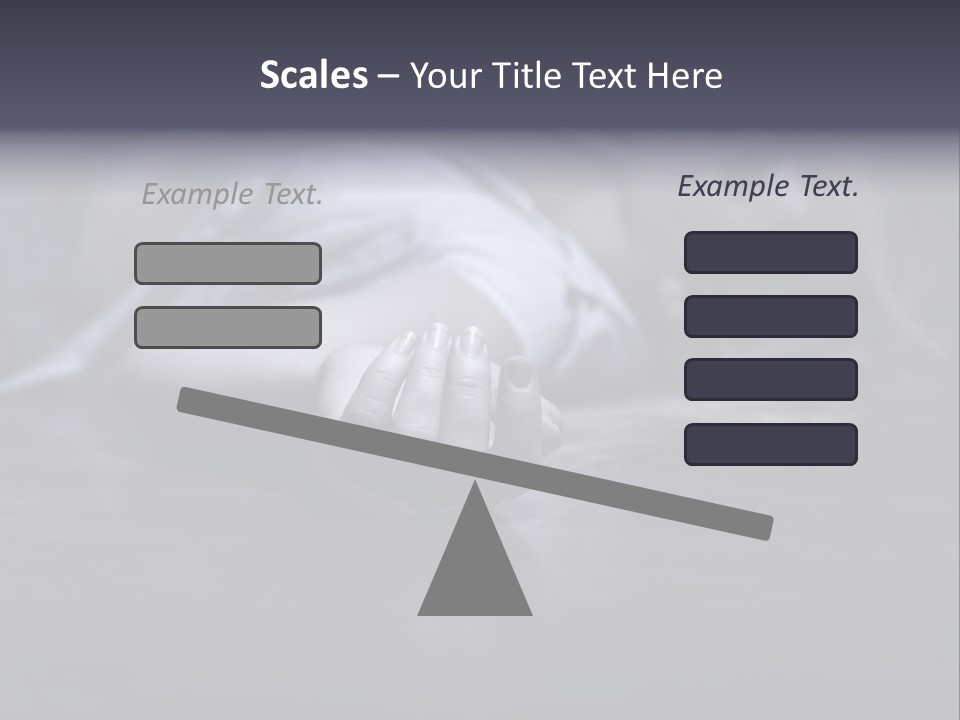 Scales – Your Title Text Here

Example Text.

Example Text.